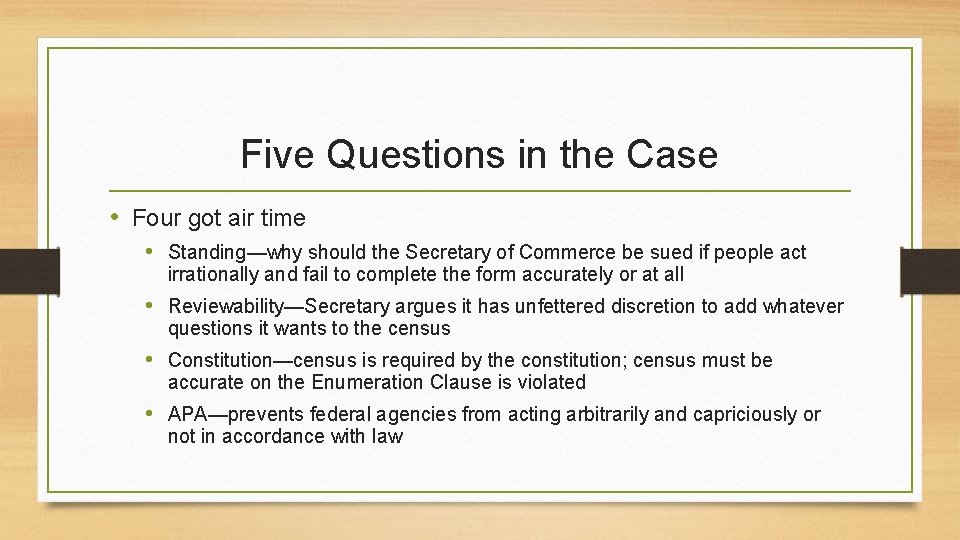 Five Questions in the Case

• Four got air time
  • Standing—why should the Secretary of Commerce be sued if people act irrationally and fail to complete the form accurately or at all
  • Reviewability—Secretary argues it has unfettered discretion to add whatever questions it wants to the census
  • Constitution—census is required by the constitution; census must be accurate on the Enumeration Clause is violated
  • APA—prevents federal agencies from acting arbitrarily and capriciously or not in accordance with law